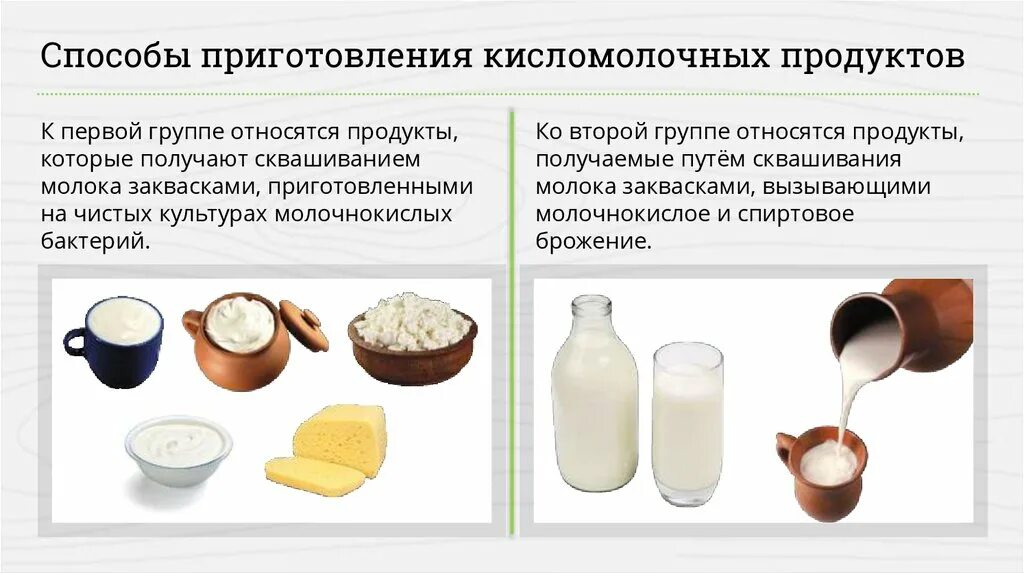 Способы приготовления кисломолочных продуктов

К первой группе относятся продукты, которые получают сквашиванием молока заквасками, приготовленными на чистых культурах молочнокислых бактерий.

Ко второй группе относятся продукты, получаемые путём сквашивания молока заквасками, вызывающими молочнокислое и спиртовое брожение.